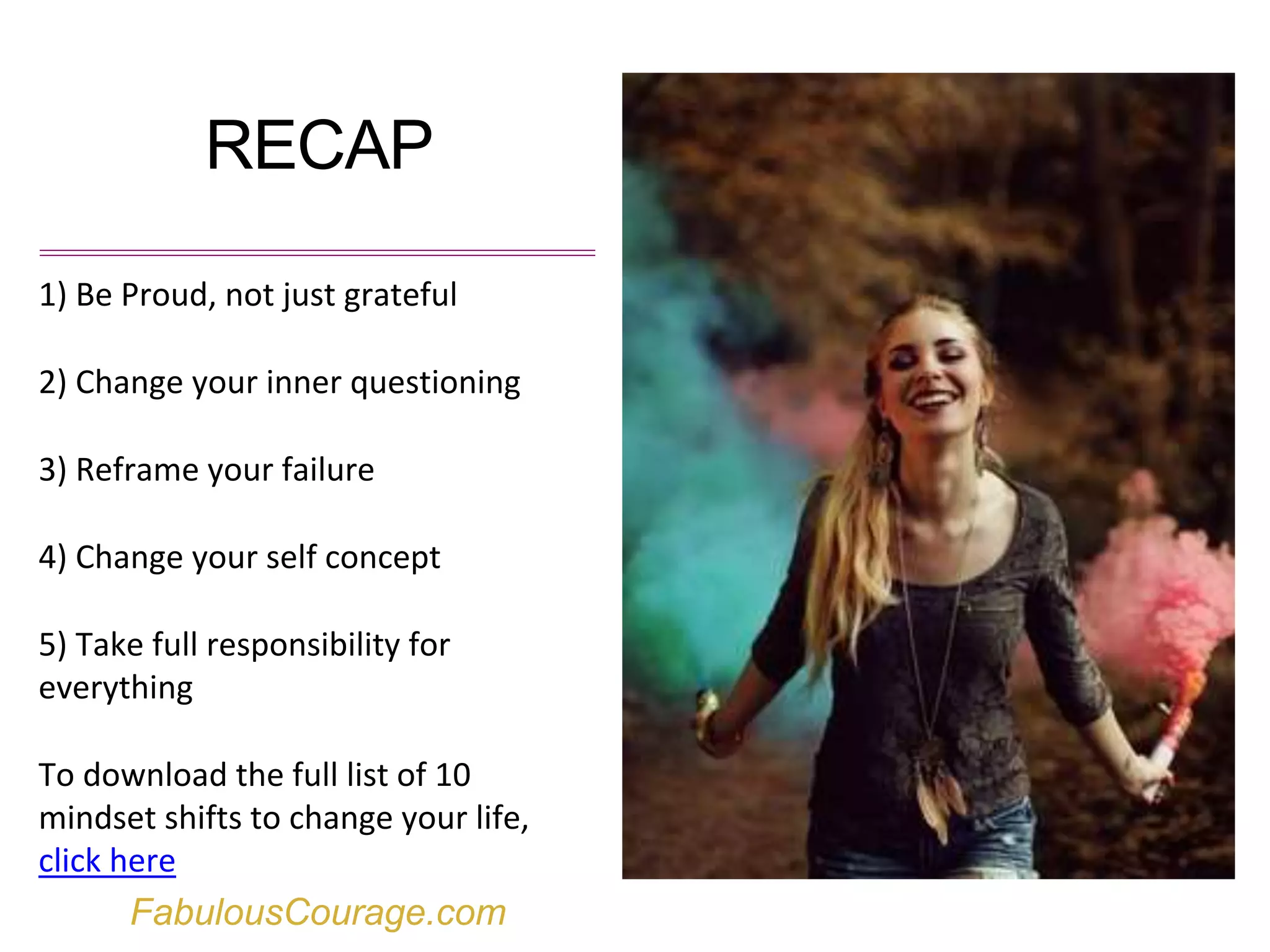 RECAP

1) Be Proud, not just grateful

2) Change your inner questioning

3) Reframe your failure

4) Change your self concept

5) Take full responsibility for everything

To download the full list of 10 mindset shifts to change your life, click here

FabulousCourage.com